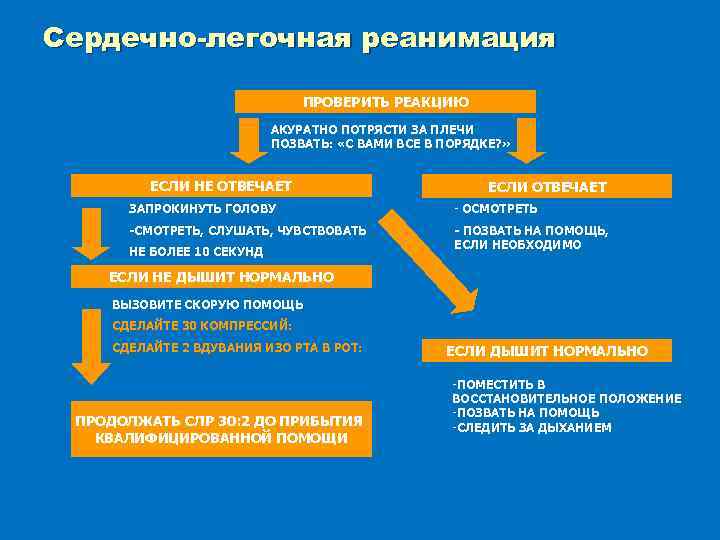 Сердечно-легочная реанимация

ПРОВЕРИТЬ РЕАКЦИЮ

АКУРАТНО ПОТРЯСТИ ЗА ПЛЕЧИ
ПОЗВАТЬ: «С ВАМИ ВСЕ В ПОРЯДКЕ?»

ЕСЛИ НЕ ОТВЕЧАЕТ

ЗАПРОКИНУТЬ ГОЛОВУ
-СМОТРЕТЬ, СЛУШАТЬ, ЧУВСТВОВАТЬ
НЕ БОЛЕЕ 10 СЕКУНД

ЕСЛИ НЕ ДЫШИТ НОРМАЛЬНО

ВЫЗОВИТЕ СКОРУЮ ПОМОЩЬ
СДЕЛАЙТЕ 30 КОМПРЕССИЙ:
СДЕЛАЙТЕ 2 ВДУВАНИЯ ИЗО РТА В РОТ:

ПРОДОЛЖАТЬ СЛР 30:2 ДО ПРИБЫТИЯ КВАЛИФИЦИРОВАННОЙ ПОМОЩИ

ЕСЛИ ОТВЕЧАЕТ

- ОСМОТРЕТЬ
- ПОЗВАТЬ НА ПОМОЩЬ, ЕСЛИ НЕОБХОДИМО

ЕСЛИ ДЫШИТ НОРМАЛЬНО

-ПОМЕСТИТЬ В ВОССТАНОВИТЕЛЬНОЕ ПОЛОЖЕНИЕ
-ПОЗВАТЬ НА ПОМОЩЬ
-СЛЕДИТЬ ЗА ДЫХАНИЕМ